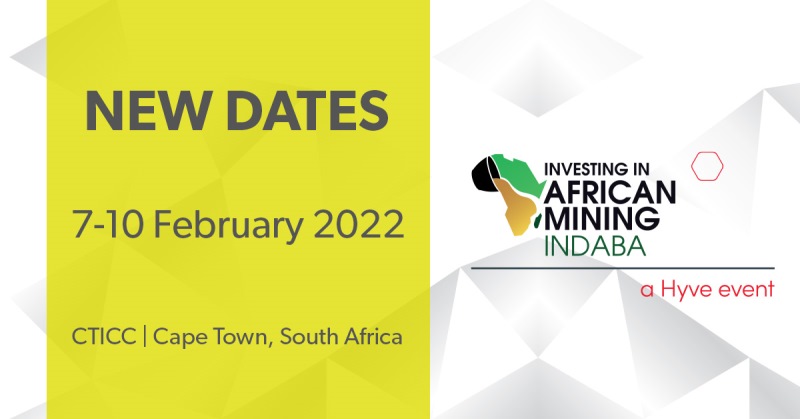 NEW DATES

7-10 February 2022

CTICC | Cape Town, South Africa

INVESTING IN
AFRICAN
MINING
INDABA

a Hyve event